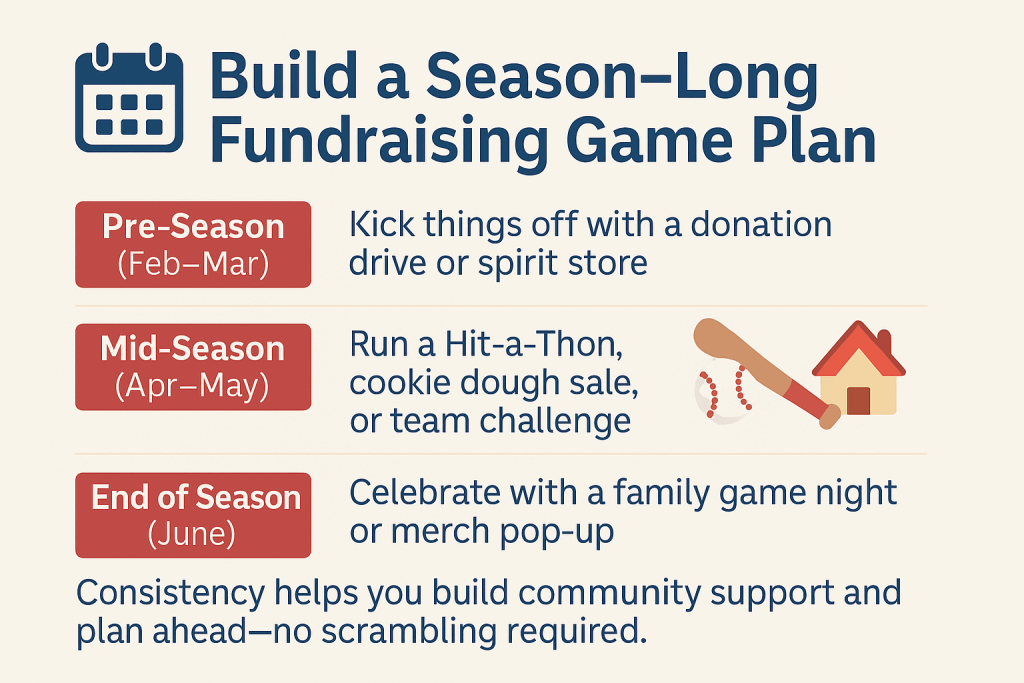 Build a Season–Long Fundraising Game Plan

Pre-Season (Feb–Mar)

Kick things off with a donation drive or spirit store

Mid-Season (Apr–May)

Run a Hit-a-Thon, cookie dough sale, or team challenge

End of Season (June)

Celebrate with a family game night or merch pop-up

Consistency helps you build community support and plan ahead—no scrambling required.